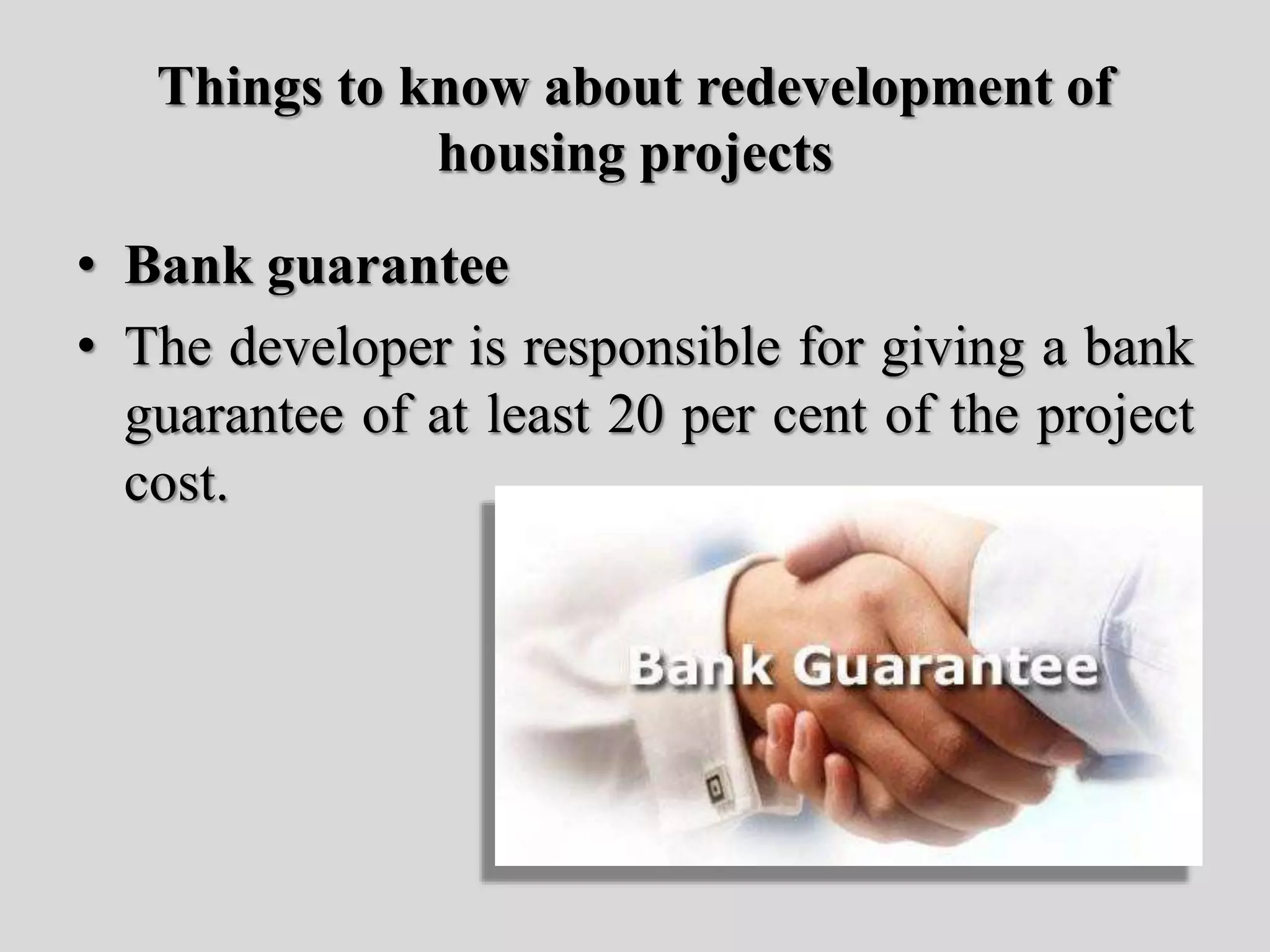 Things to know about redevelopment of housing projects

• Bank guarantee
• The developer is responsible for giving a bank guarantee of at least 20 per cent of the project cost.

Bank Guarantee